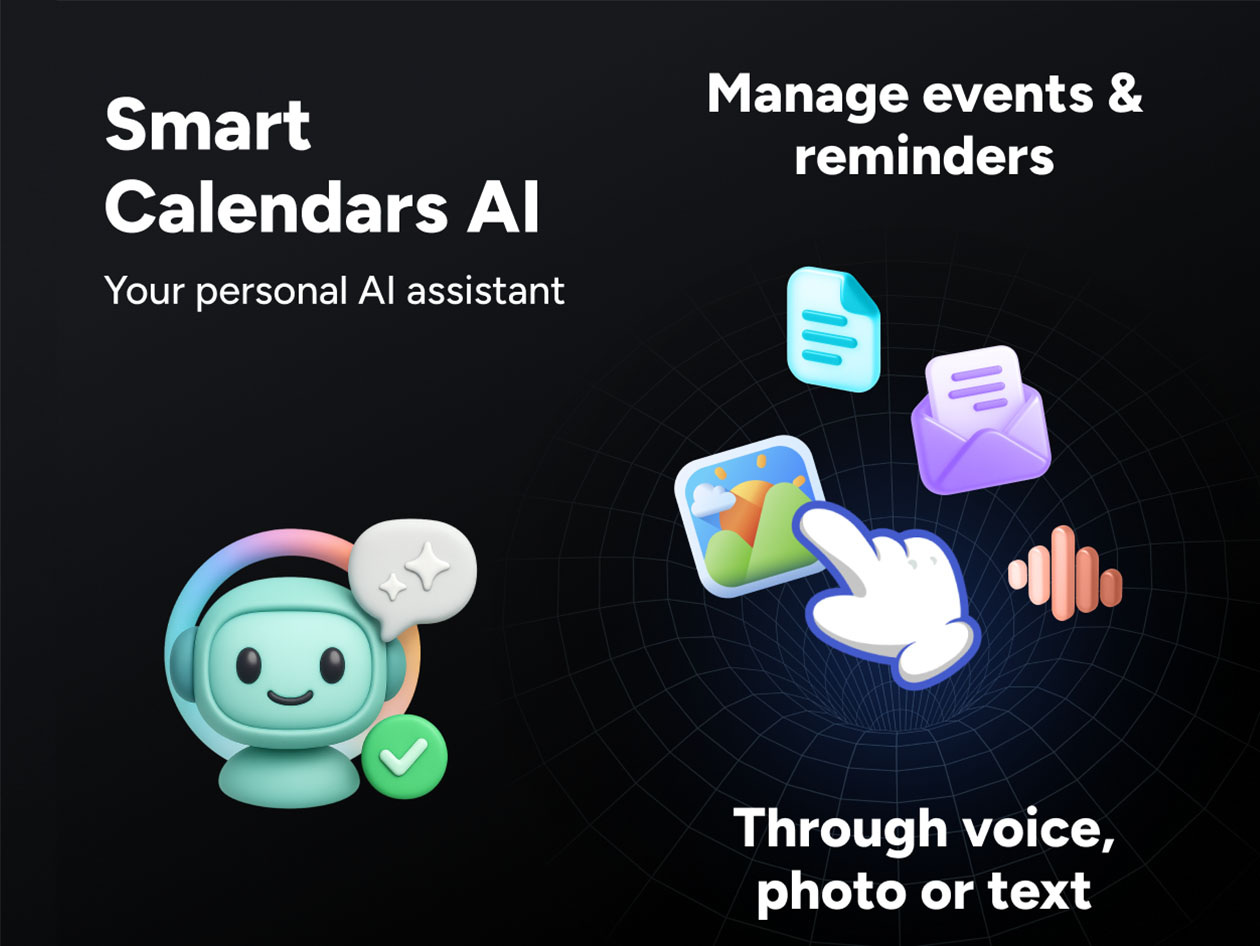 Smart Calendars AI

Your personal AI assistant

Manage events & reminders

Through voice, photo or text